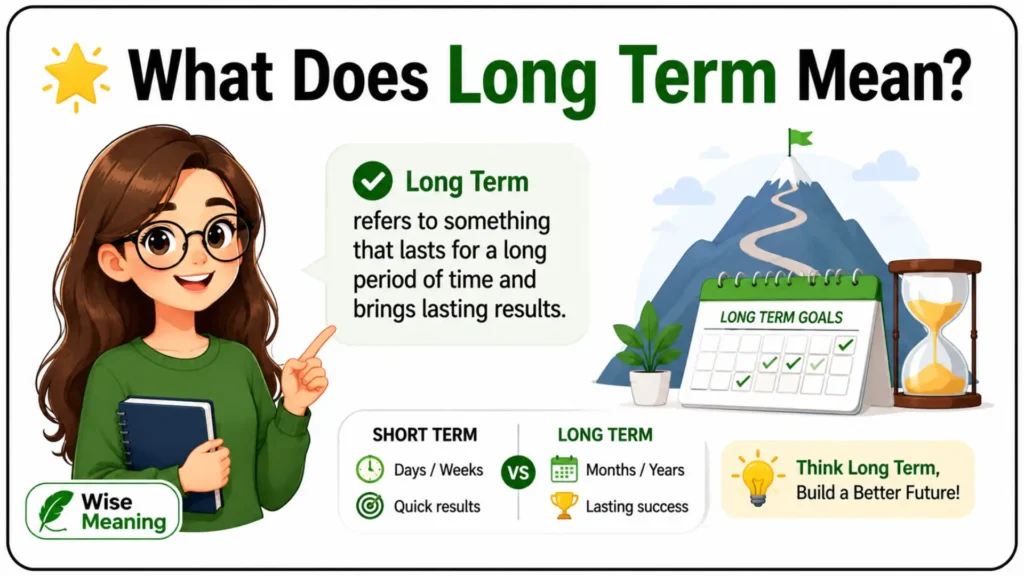 What Does Long Term Mean?

Long Term
refers to something that lasts for a long period of time and brings lasting results.

LONG TERM GOALS

SHORT TERM
Days / Weeks
Quick results

VS

LONG TERM
Months / Years
Lasting success

Think Long Term, Build a Better Future!

Wise Meaning